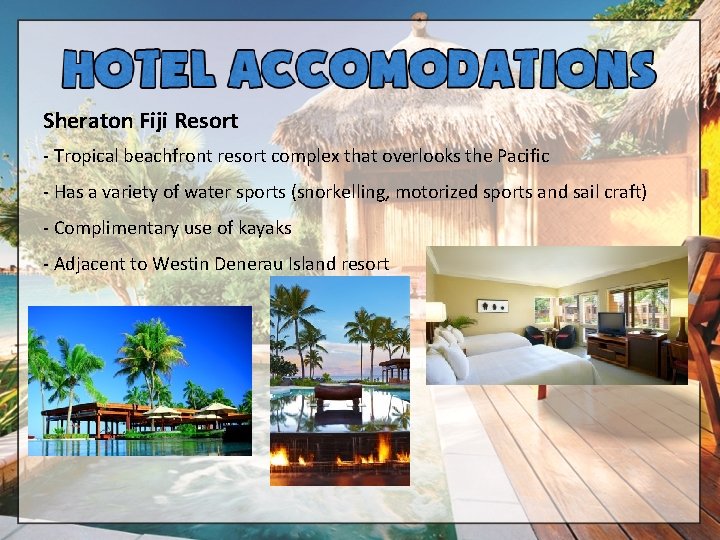 HOTEL ACCOMODATIONS

Sheraton Fiji Resort

- Tropical beachfront resort complex that overlooks the Pacific

- Has a variety of water sports (snorkelling, motorized sports and sail craft)

- Complimentary use of kayaks

- Adjacent to Westin Denerau Island resort